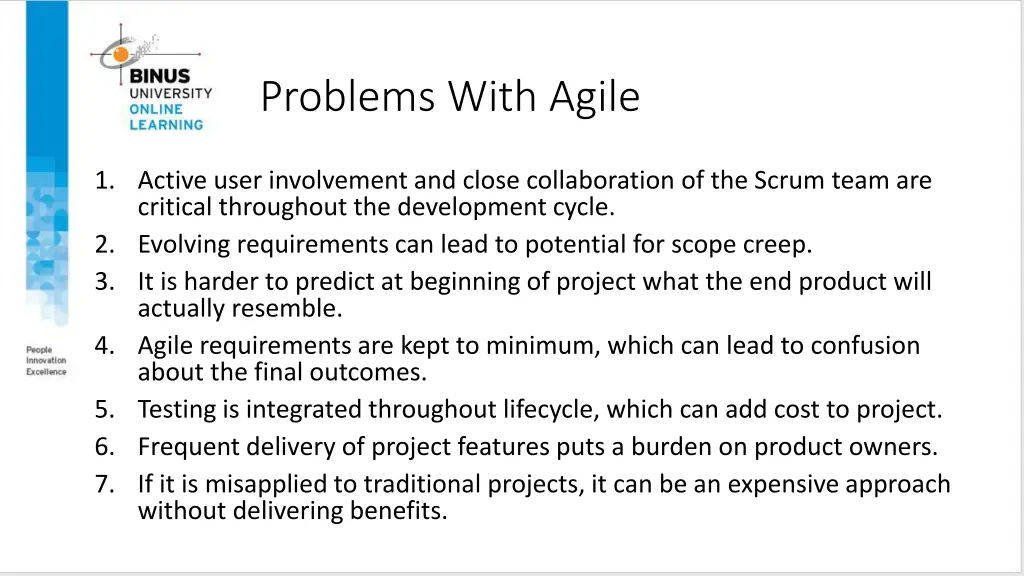 BINUS UNIVERSITY ONLINE LEARNING

Problems With Agile

1. Active user involvement and close collaboration of the Scrum team are critical throughout the development cycle.
2. Evolving requirements can lead to potential for scope creep.
3. It is harder to predict at beginning of project what the end product will actually resemble.
4. Agile requirements are kept to minimum, which can lead to confusion about the final outcomes.
5. Testing is integrated throughout lifecycle, which can add cost to project.
6. Frequent delivery of project features puts a burden on product owners.
7. If it is misapplied to traditional projects, it can be an expensive approach without delivering benefits.

People Innovation Excellence